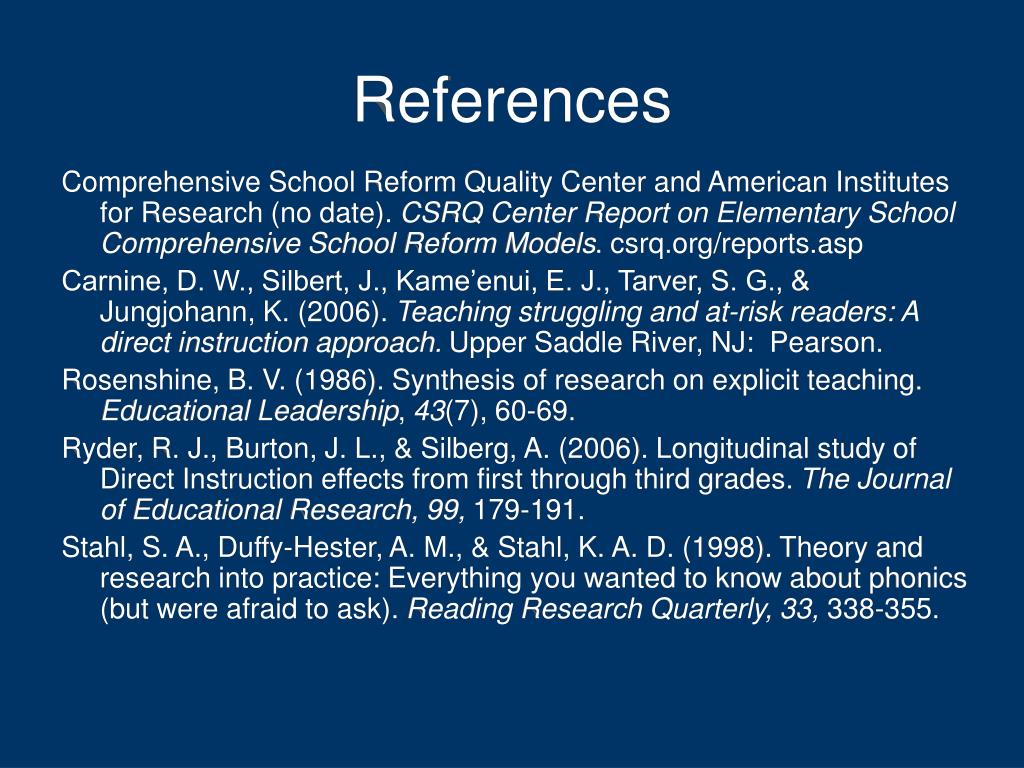 References

Comprehensive School Reform Quality Center and American Institutes for Research (no date). CSRQ Center Report on Elementary School Comprehensive School Reform Models. csrq.org/reports.asp

Carnine, D. W., Silbert, J., Kame’enui, E. J., Tarver, S. G., & Jungjohann, K. (2006). Teaching struggling and at-risk readers: A direct instruction approach. Upper Saddle River, NJ: Pearson.

Rosenshine, B. V. (1986). Synthesis of research on explicit teaching. Educational Leadership, 43(7), 60-69.

Ryder, R. J., Burton, J. L., & Silberg, A. (2006). Longitudinal study of Direct Instruction effects from first through third grades. The Journal of Educational Research, 99, 179-191.

Stahl, S. A., Duffy-Hester, A. M., & Stahl, K. A. D. (1998). Theory and research into practice: Everything you wanted to know about phonics (but were afraid to ask). Reading Research Quarterly, 33, 338-355.